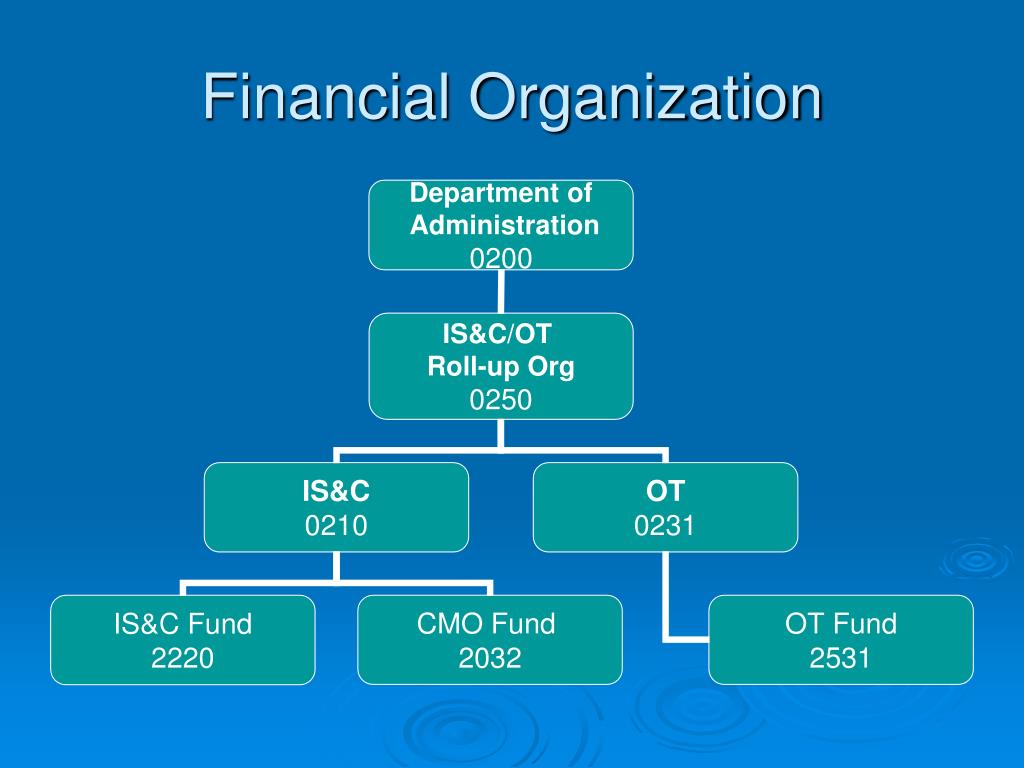 Financial Organization

Department of Administration
0200

IS&C/OT
Roll-up Org
0250

IS&C
0210

OT
0231

IS&C Fund
2220

CMO Fund
2032

OT Fund
2531